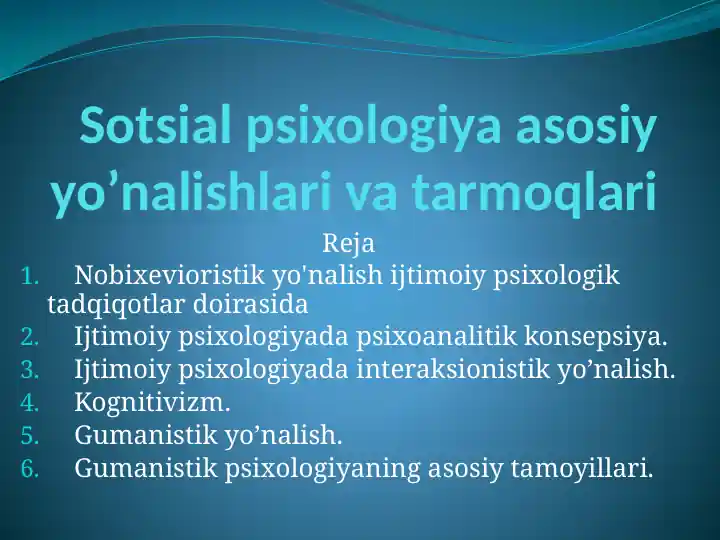 Sotsial psixologiya asosiy yo’nalishlari va tarmoqlari

Reja

1. Nobixevioristik yo'nalish ijtimoiy psixologik tadqiqotlar doirasida
2. Ijtimoiy psixologiyada psixoanalitik konsepsiya.
3. Ijtimoiy psixologiyada interaksionistik yo’nalish.
4. Kognitivizm.
5. Gumanistik yo’nalish.
6. Gumanistik psixologiyaning asosiy tamoyillari.